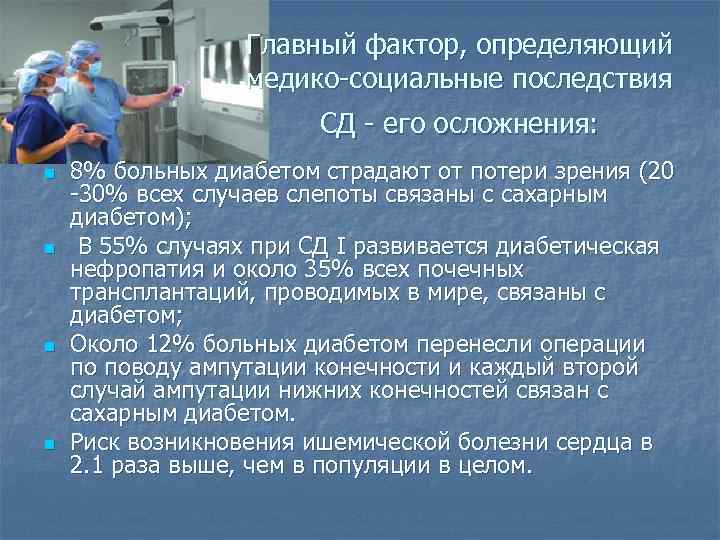 Главный фактор, определяющий медико-социальные последствия СД - его осложнения:

8% больных диабетом страдают от потери зрения (20 -30% всех случаев слепоты связаны с сахарным диабетом);

В 55% случаях при СД I развивается диабетическая нефропатия и около 35% всех почечных трансплантаций, проводимых в мире, связаны с диабетом;

Около 12% больных диабетом перенесли операции по поводу ампутации конечности и каждый второй случай ампутации нижних конечностей связан с сахарным диабетом.

Риск возникновения ишемической болезни сердца в 2.1 раза выше, чем в популяции в целом.